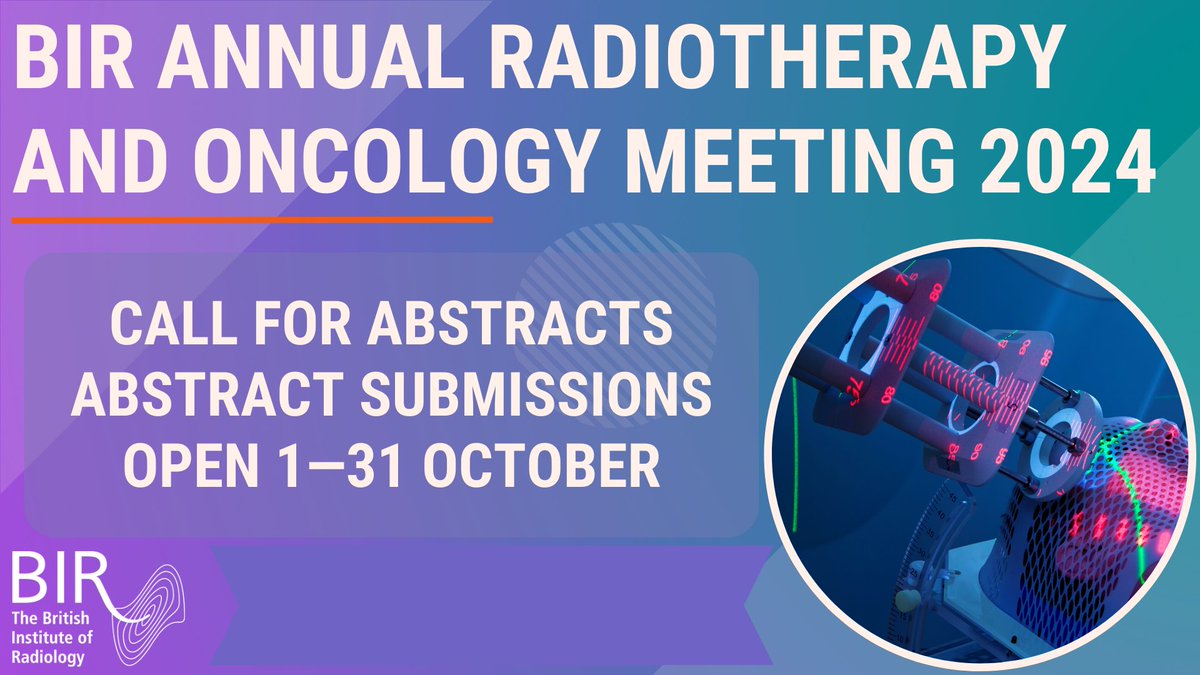 BIR ANNUAL RADIOTHERAPY AND ONCOLOGY MEETING 2024

CALL FOR ABSTRACTS
ABSTRACT SUBMISSIONS
OPEN 1—31 OCTOBER

BIR
The British Institute of Radiology